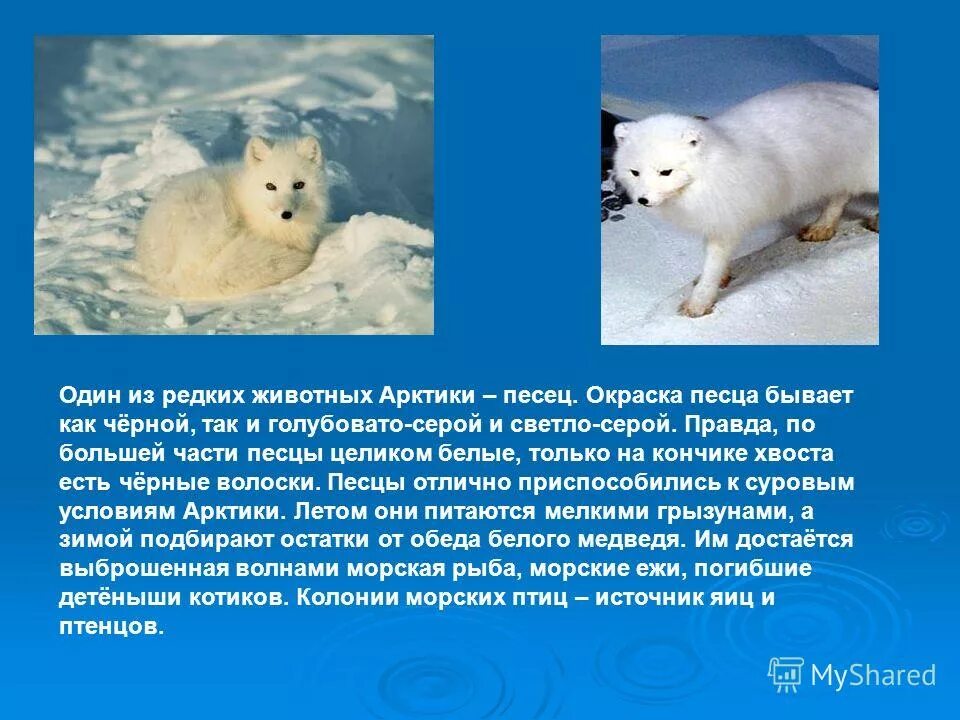 Один из редких животных Арктики – песец. Окраска песца бывает как чёрной, так и голубовато-серой и светло-серой. Правда, по большей части песцы целиком белые, только на кончике хвоста есть чёрные волоски. Песцы отлично приспособились к суровым условиям Арктики. Летом они питаются мелкими грызунами, а зимой подбирают остатки от обеда белого медведя. Им достаётся выброшенная волнами морская рыба, морские ежи, погибшие детёныши котиков. Колонии морских птиц – источник яиц и птенцов.

MyShared